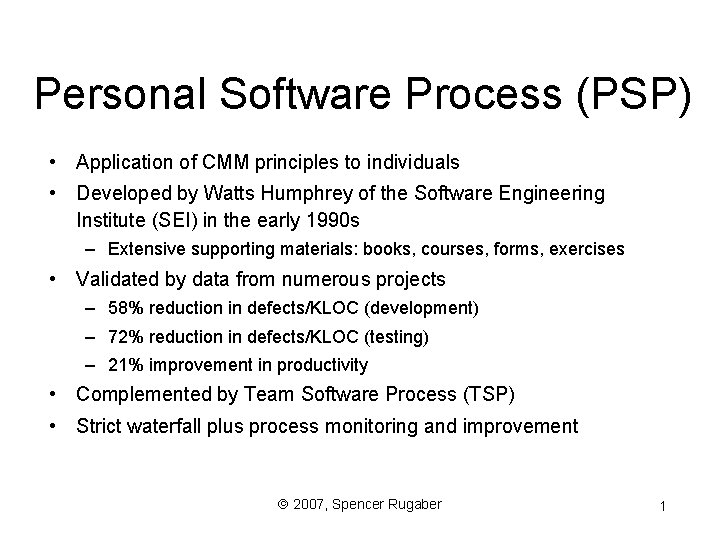 Personal Software Process (PSP)

• Application of CMM principles to individuals
• Developed by Watts Humphrey of the Software Engineering Institute (SEI) in the early 1990s
  – Extensive supporting materials: books, courses, forms, exercises
• Validated by data from numerous projects
  – 58% reduction in defects/KLOC (development)
  – 72% reduction in defects/KLOC (testing)
  – 21% improvement in productivity
• Complemented by Team Software Process (TSP)
• Strict waterfall plus process monitoring and improvement

© 2007, Spencer Rugaber

1